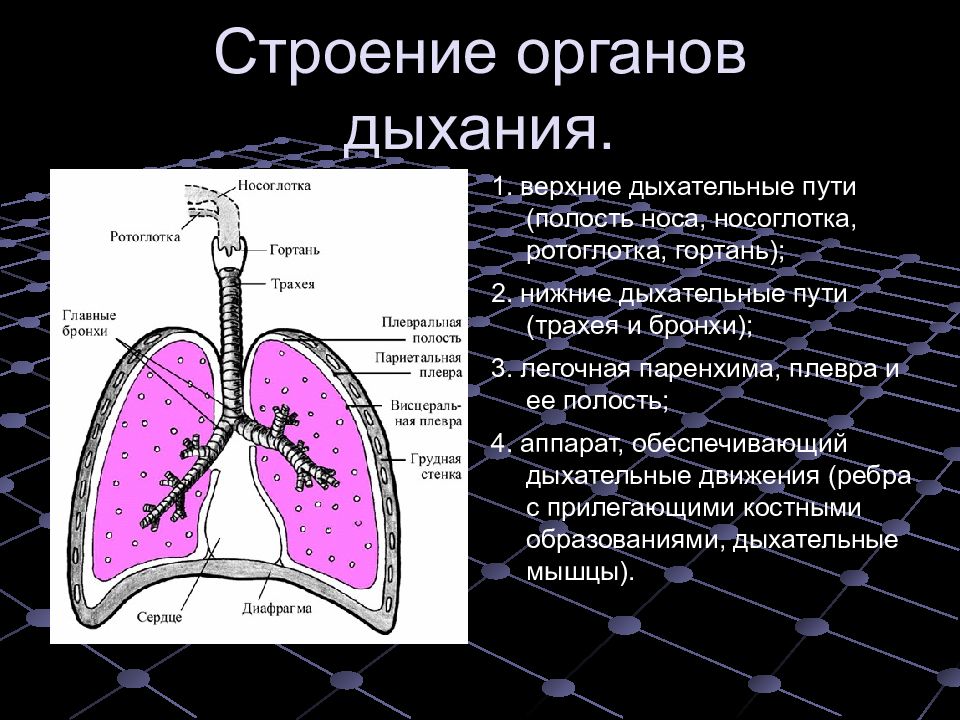 Строение органов дыхания.

Носоглотка
Ротоглотка
Гортань
Трахея
Главные бронхи
Плевральная полость
Париетальная плевра
Висцеральная плевра
Грудная стенка
Сердце
Диафрагма

1. верхние дыхательные пути (полость носа, носоглотка, ротоглотка, гортань);

2. нижние дыхательные пути (трахея и бронхи);

3. легочная паренхима, плевра и ее полость;

4. аппарат, обеспечивающий дыхательные движения (ребра с прилегающими костными образованиями, дыхательные мышцы).